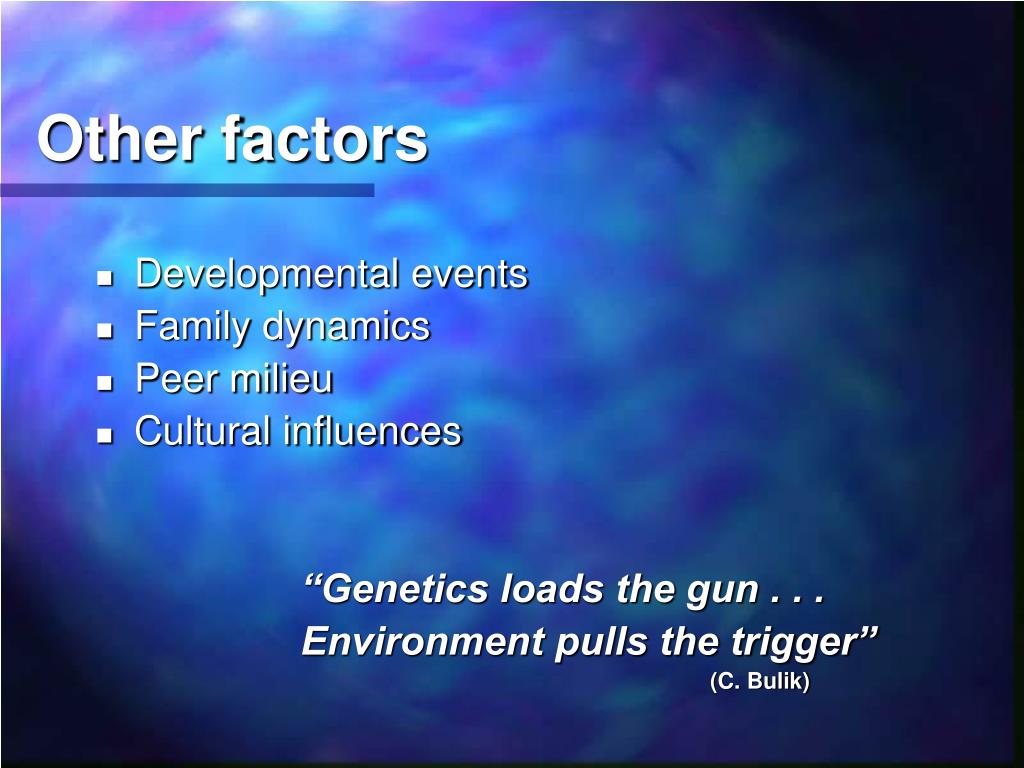 Other factors

- Developmental events
- Family dynamics
- Peer milieu
- Cultural influences

“Genetics loads the gun . . .
Environment pulls the trigger”
(C. Bulik)